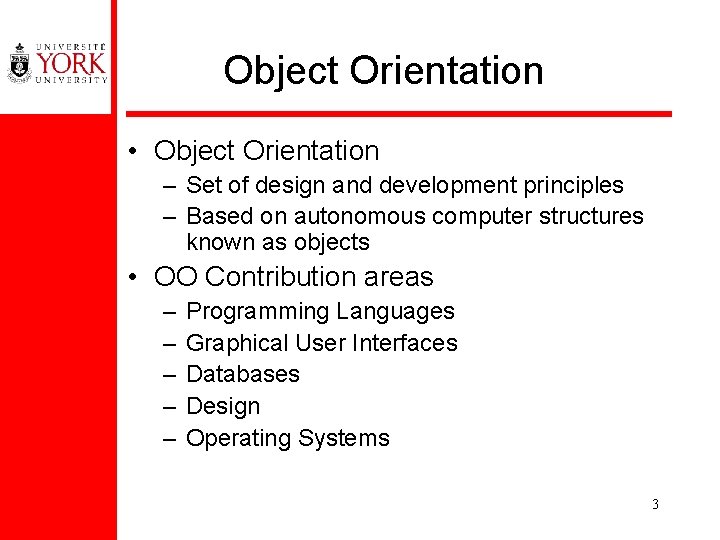 UNIVERSITÉ
YORK
UNIVERSITY

Object Orientation

• Object Orientation
– Set of design and development principles
– Based on autonomous computer structures known as objects
• OO Contribution areas
– Programming Languages
– Graphical User Interfaces
– Databases
– Design
– Operating Systems

3